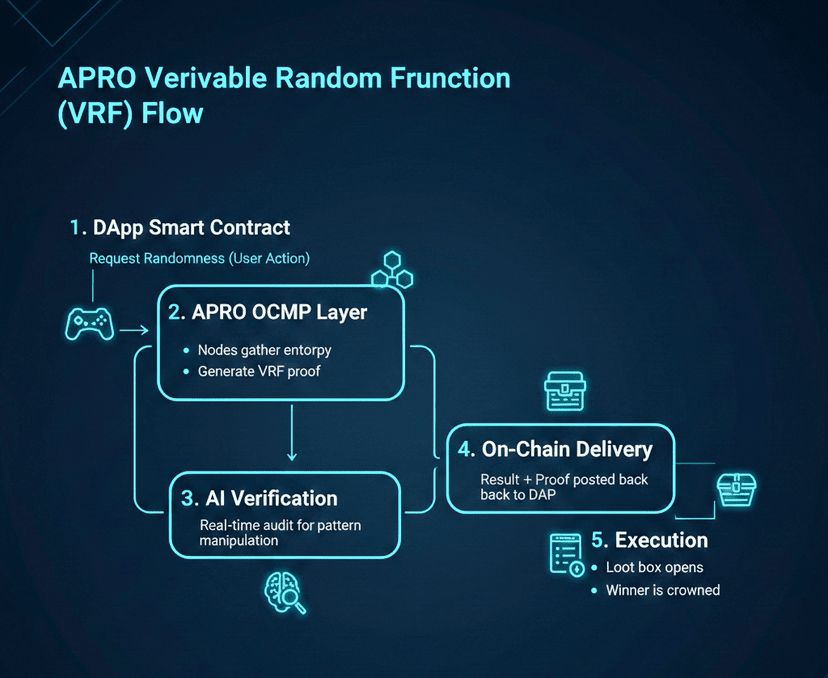 APRO Verivable Random Frunction (VRF) Flow

1. DApp Smart Contract

Request Randomness (User Action)

2. APRO OCMP Layer

• Nodes gather entorpy
• Generate VRF proof

3. AI Verification

Real-time audit for pattern manipulation

4. On-Chain Delivery

Result + Proof posted back back to DAP

5. Execution

• Loot box opens
• Winner is crowned